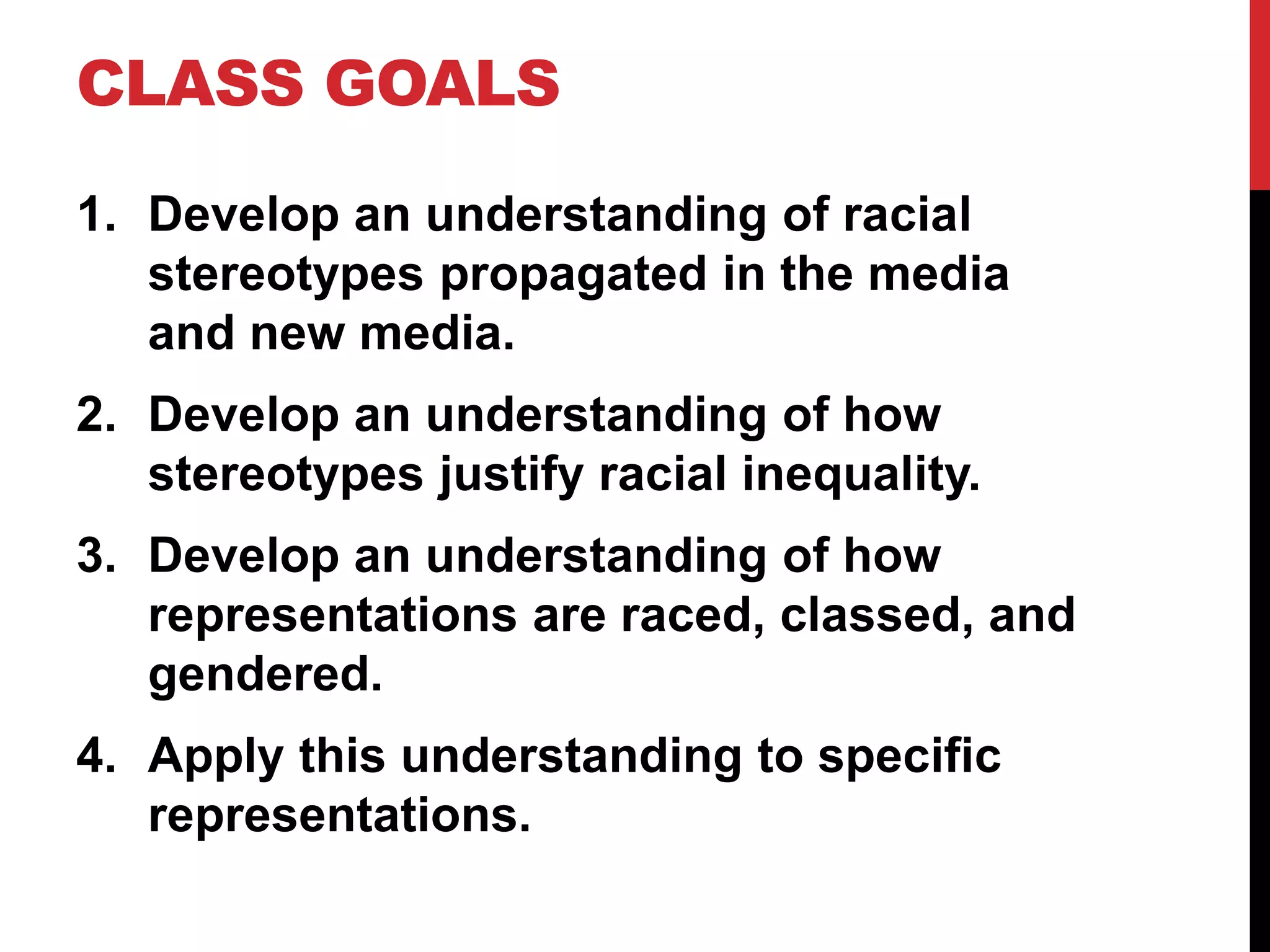 CLASS GOALS

1. Develop an understanding of racial stereotypes propagated in the media and new media.
2. Develop an understanding of how stereotypes justify racial inequality.
3. Develop an understanding of how representations are raced, classed, and gendered.
4. Apply this understanding to specific representations.